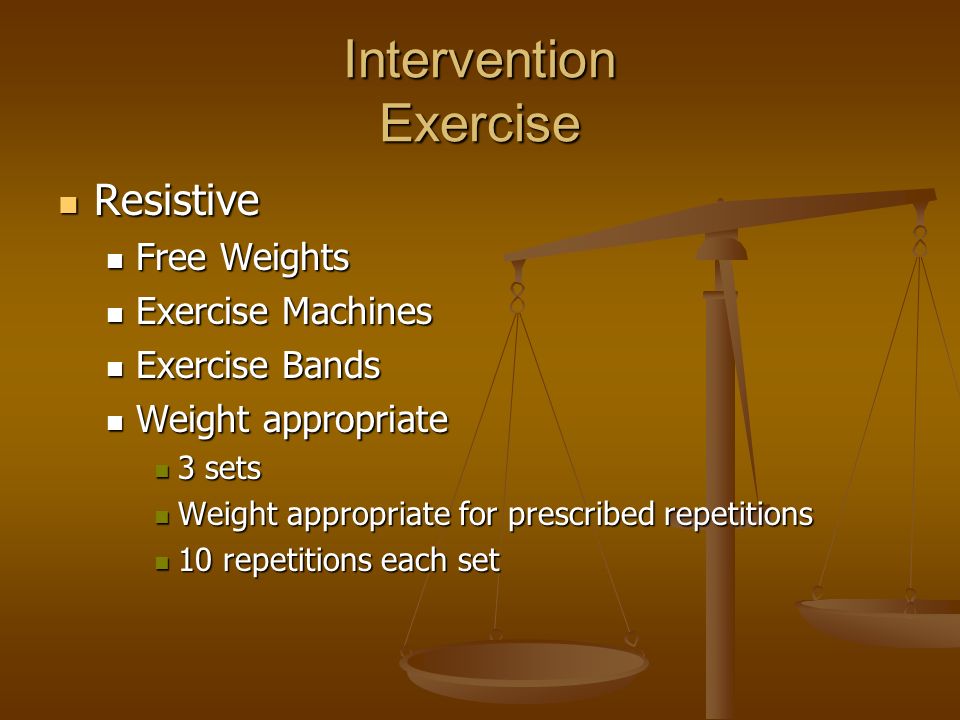 Intervention
Exercise

- Resistive
  - Free Weights
  - Exercise Machines
  - Exercise Bands
  - Weight appropriate
    - 3 sets
    - Weight appropriate for prescribed repetitions
    - 10 repetitions each set